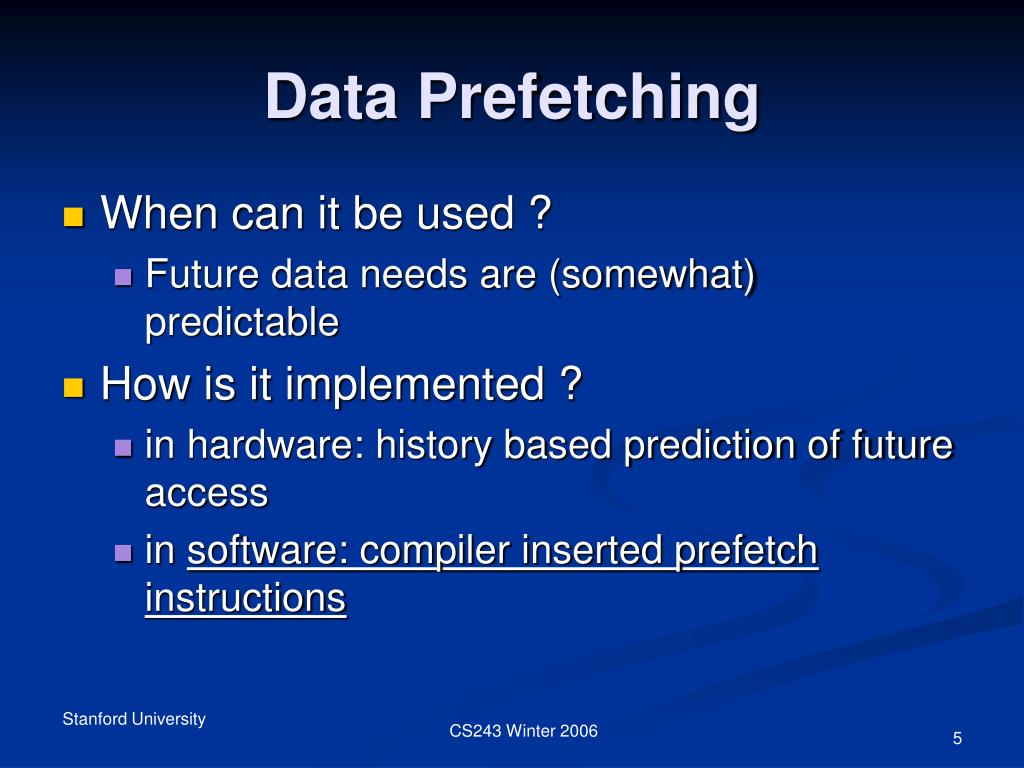 Data Prefetching

When can it be used ?

Future data needs are (somewhat) predictable

How is it implemented ?

in hardware: history based prediction of future access

in software: compiler inserted prefetch instructions

Stanford University

CS243 Winter 2006

5